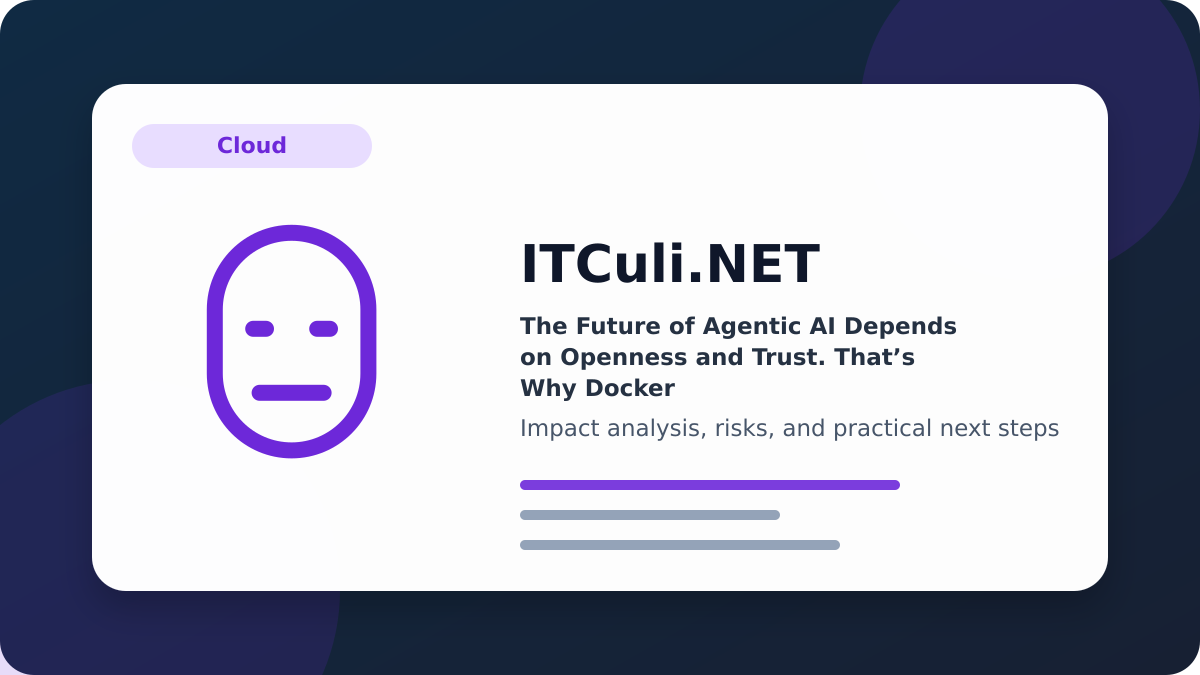 Cloud

ITCuli.NET

The Future of Agentic AI Depends on Openness and Trust. That’s Why Docker

Impact analysis, risks, and practical next steps